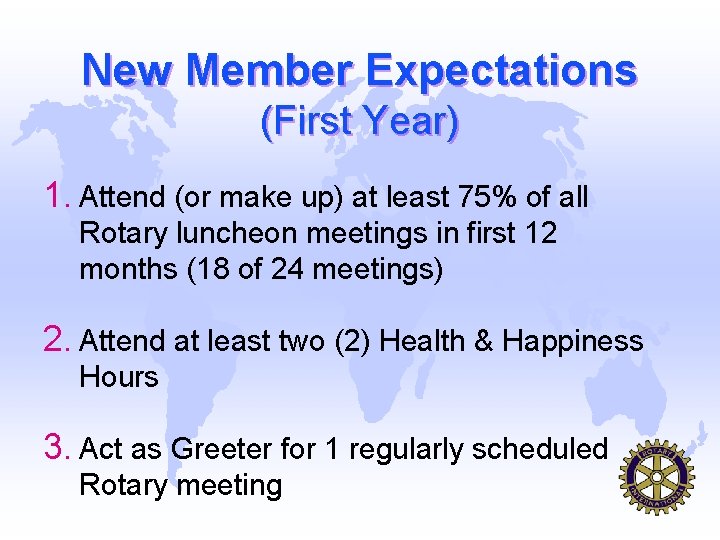 New Member Expectations
(First Year)

1. Attend (or make up) at least 75% of all Rotary luncheon meetings in first 12 months (18 of 24 meetings)

2. Attend at least two (2) Health & Happiness Hours

3. Act as Greeter for 1 regularly scheduled Rotary meeting

ROTARY INTERNATIONAL